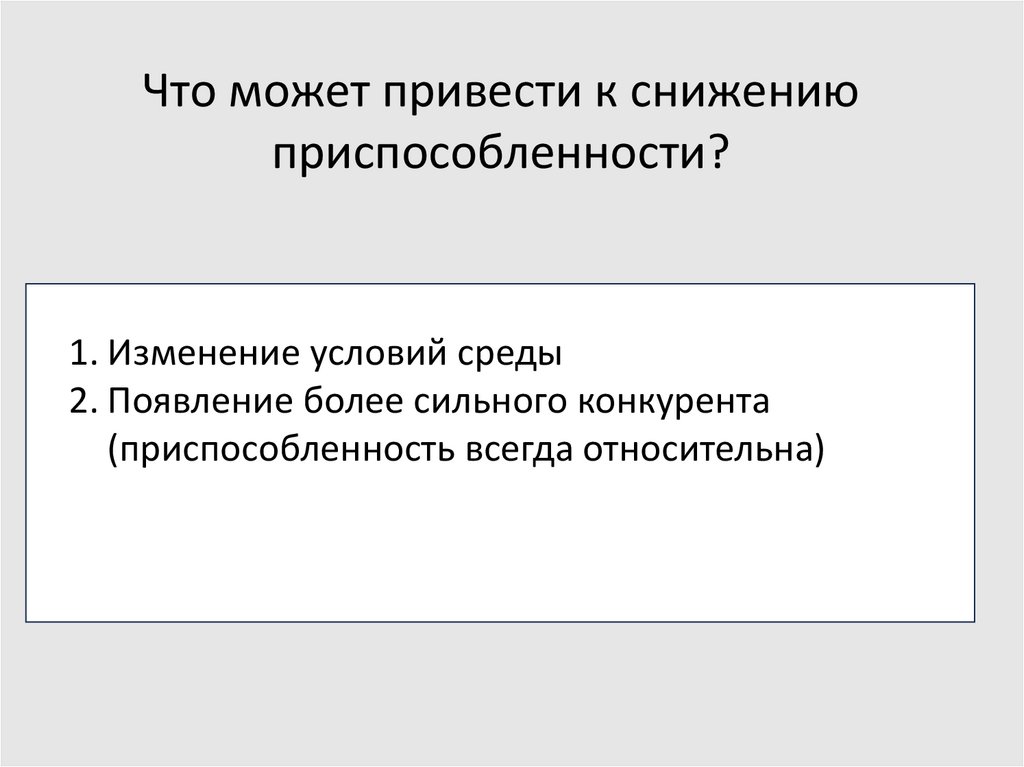 Что может привести к снижению приспособленности?

1. Изменение условий среды
2. Появление более сильного конкурента (приспособленность всегда относительна)